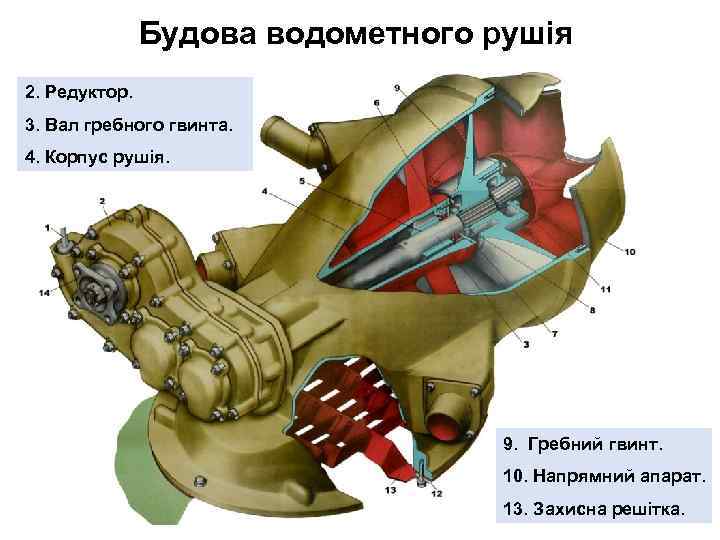 Будова водометного рушія

2. Редуктор.
3. Вал гребного гвинта.
4. Корпус рушія.

9
6
5
4
2
1
14
10
11
8
7
3
13
12

9. Гребний гвинт.
10. Напрямний апарат.
13. Захисна решітка.